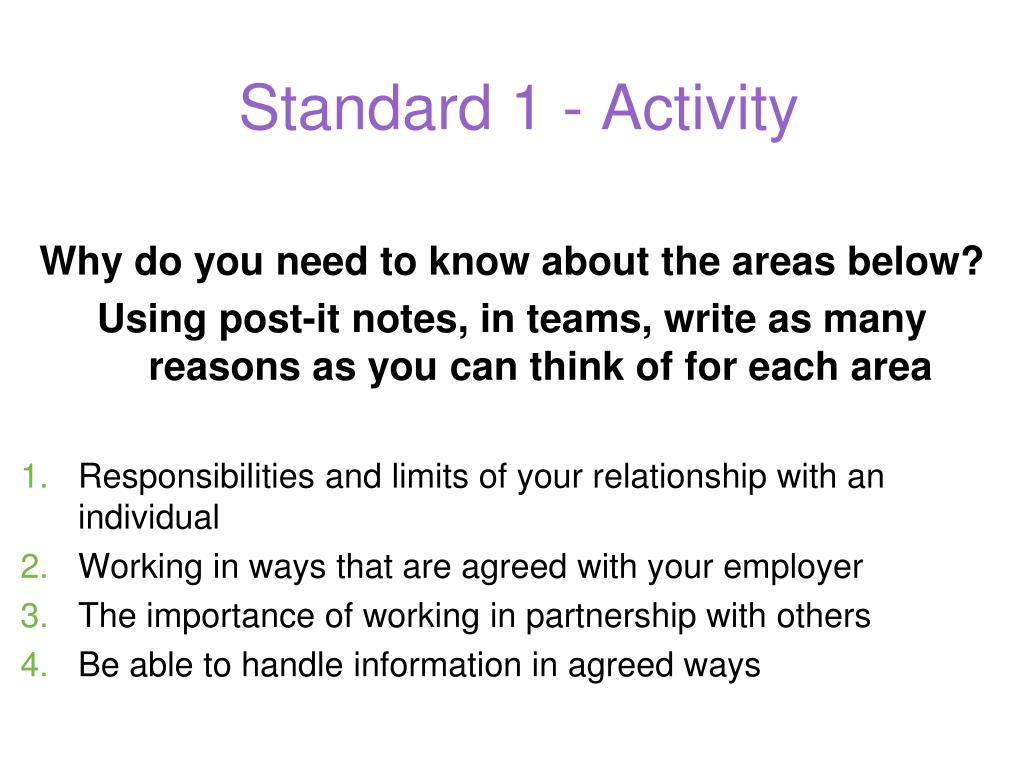 Standard 1 - Activity

Why do you need to know about the areas below?

Using post-it notes, in teams, write as many reasons as you can think of for each area

1. Responsibilities and limits of your relationship with an individual
2. Working in ways that are agreed with your employer
3. The importance of working in partnership with others
4. Be able to handle information in agreed ways